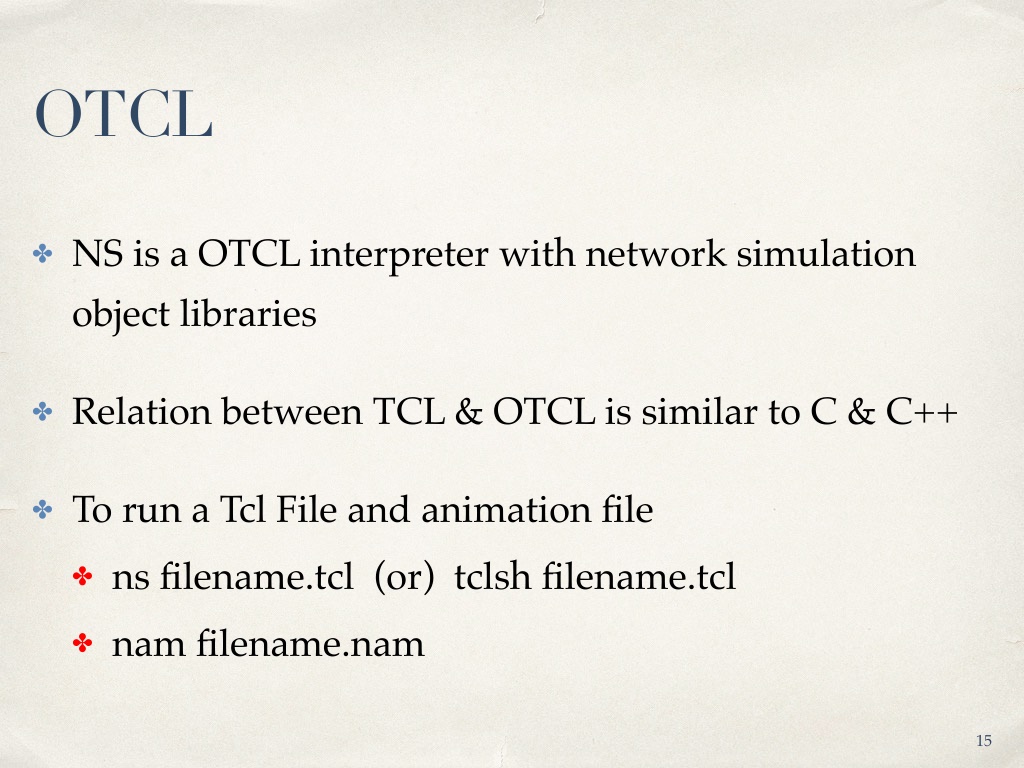 OTCL

✤ NS is a OTCL interpreter with network simulation object libraries

✤ Relation between TCL & OTCL is similar to C & C++

✤ To run a Tcl File and animation file

✤ ns filename.tcl (or) tclsh filename.tcl

✤ nam filename.nam

15